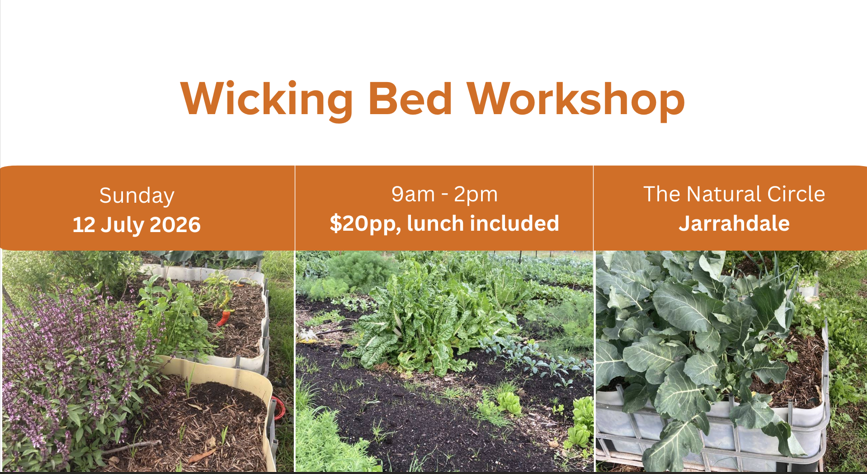 Wicking Bed Workshop

Sunday
12 July 2026

9am - 2pm
$20pp, lunch included

The Natural Circle
Jarrahdale